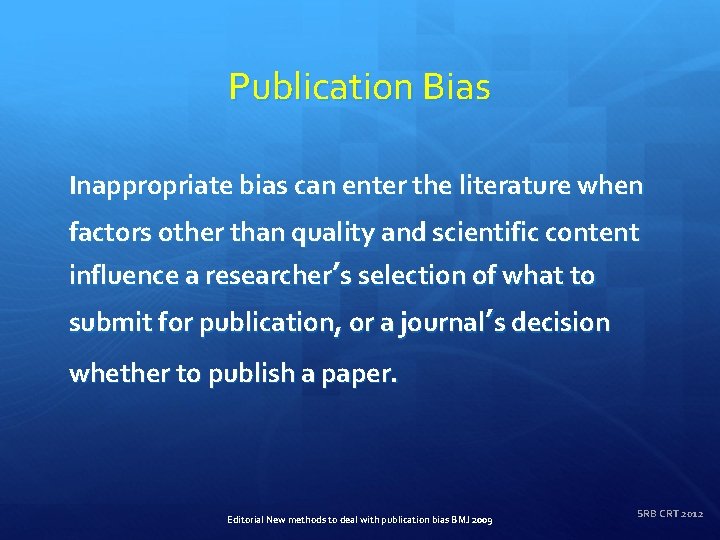 Publication Bias

Inappropriate bias can enter the literature when factors other than quality and scientific content influence a researcher's selection of what to submit for publication, or a journal's decision whether to publish a paper.

Editorial New methods to deal with publication bias BMJ 2009

SRB CRT 2012